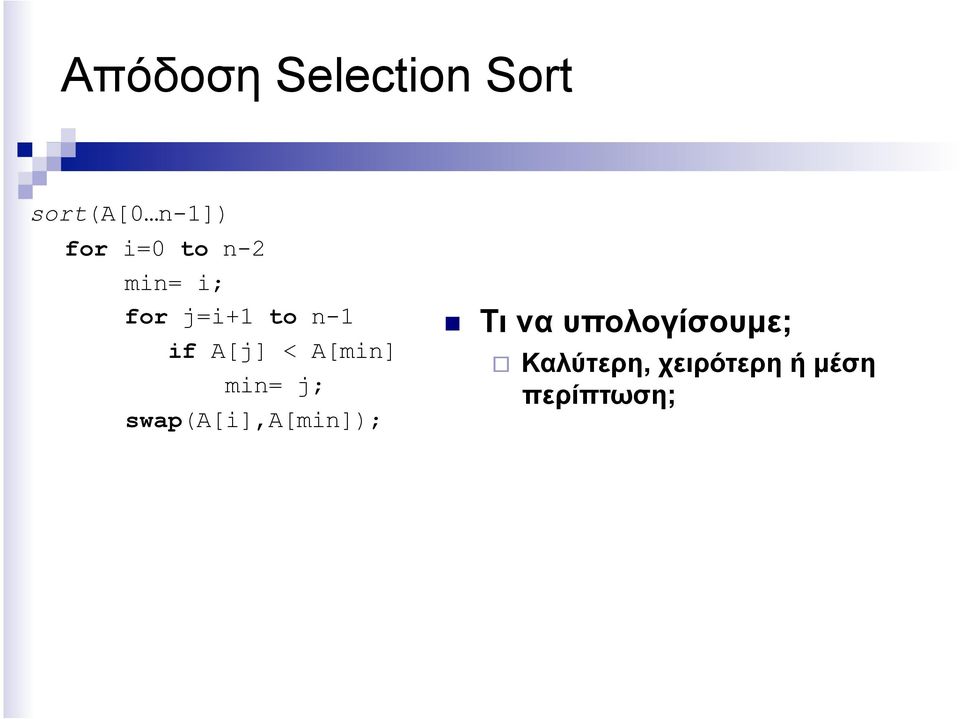 Απόδοση Selection Sort

sort(A[0…n-1])
for i=0 to n-2
min= i;
for j=i+1 to n-1
if A[j] < A[min]
min= j;
swap(A[i],A[min]);

Τι να υπολογίσουμε;

Καλύτερη, χειρότερη ή μέση περίπτωση;